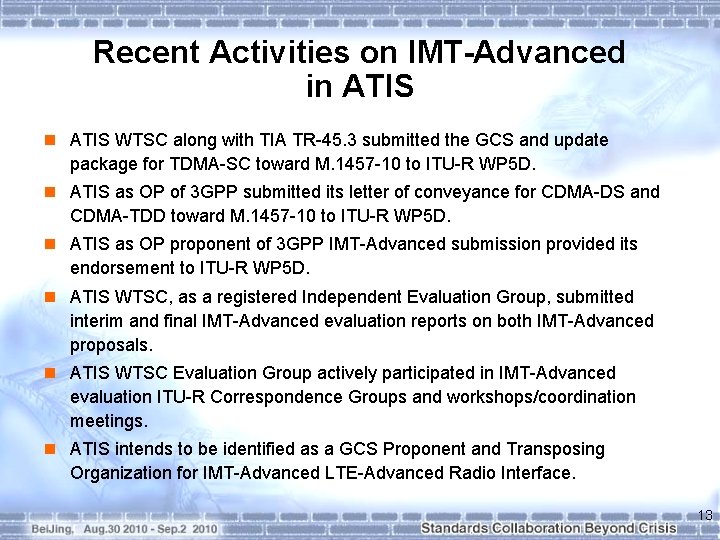 Recent Activities on IMT-Advanced in ATIS

- ATIS WTSC along with TIA TR-45.3 submitted the GCS and update package for TDMA-SC toward M.1457-10 to ITU-R WP5D.
- ATIS as OP of 3GPP submitted its letter of conveyance for CDMA-DS and CDMA-TDD toward M.1457-10 to ITU-R WP5D.
- ATIS as OP proponent of 3GPP IMT-Advanced submission provided its endorsement to ITU-R WP5D.
- ATIS WTSC, as a registered Independent Evaluation Group, submitted interim and final IMT-Advanced evaluation reports on both IMT-Advanced proposals.
- ATIS WTSC Evaluation Group actively participated in IMT-Advanced evaluation ITU-R Correspondence Groups and workshops/coordination meetings.
- ATIS intends to be identified as a GCS Proponent and Transposing Organization for IMT-Advanced LTE-Advanced Radio Interface.

13

BeiJing, Aug.30 2010 - Sep.2 2010

Standards Collaboration Beyond Crisis